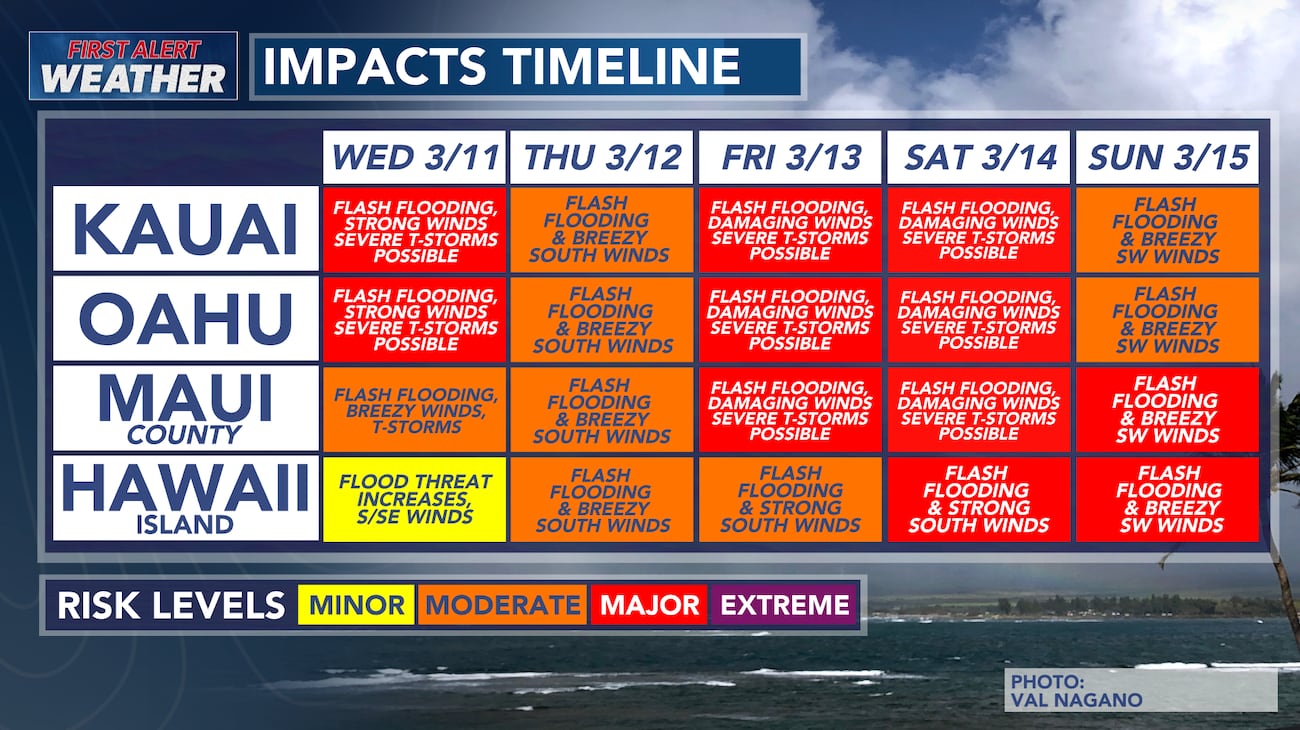 FIRST ALERT WEATHER

IMPACTS TIMELINE

| | WED 3/11 | THU 3/12 | FRI 3/13 | SAT 3/14 | SUN 3/15 |
|---|---|---|---|---|---|
| KAUAI | FLASH FLOODING, STRONG WINDS SEVERE T-STORMS POSSIBLE | FLASH FLOODING & BREEZY SOUTH WINDS | FLASH FLOODING, DAMAGING WINDS SEVERE T-STORMS POSSIBLE | FLASH FLOODING, DAMAGING WINDS SEVERE T-STORMS POSSIBLE | FLASH FLOODING & BREEZY SW WINDS |
| OAHU | FLASH FLOODING, STRONG WINDS SEVERE T-STORMS POSSIBLE | FLASH FLOODING & BREEZY SOUTH WINDS | FLASH FLOODING, DAMAGING WINDS SEVERE T-STORMS POSSIBLE | FLASH FLOODING, DAMAGING WINDS SEVERE T-STORMS POSSIBLE | FLASH FLOODING & BREEZY SW WINDS |
| MAUI COUNTY | FLASH FLOODING, BREEZY WINDS, T-STORMS | FLASH FLOODING & BREEZY SOUTH WINDS | FLASH FLOODING, DAMAGING WINDS SEVERE T-STORMS POSSIBLE | FLASH FLOODING, DAMAGING WINDS SEVERE T-STORMS POSSIBLE | FLASH FLOODING & BREEZY SW WINDS |
| HAWAII ISLAND | FLOOD THREAT INCREASES, S/SE WINDS | FLASH FLOODING & BREEZY SOUTH WINDS | FLASH FLOODING & STRONG SOUTH WINDS | FLASH FLOODING & STRONG SOUTH WINDS | FLASH FLOODING & BREEZY SW WINDS |

RISK LEVELS MINOR MODERATE MAJOR EXTREME

PHOTO: VAL NAGANO